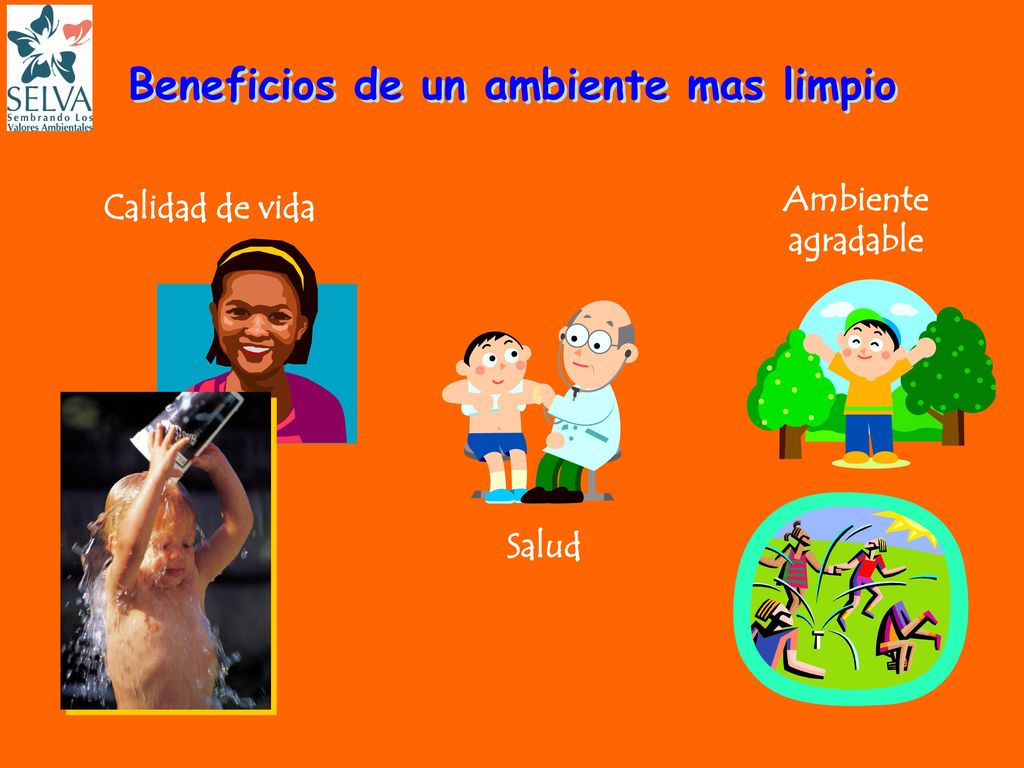 SELVA
Sembrando Los Valores Ambientales

Beneficios de un ambiente mas limpio

Calidad de vida

Ambiente agradable

Salud